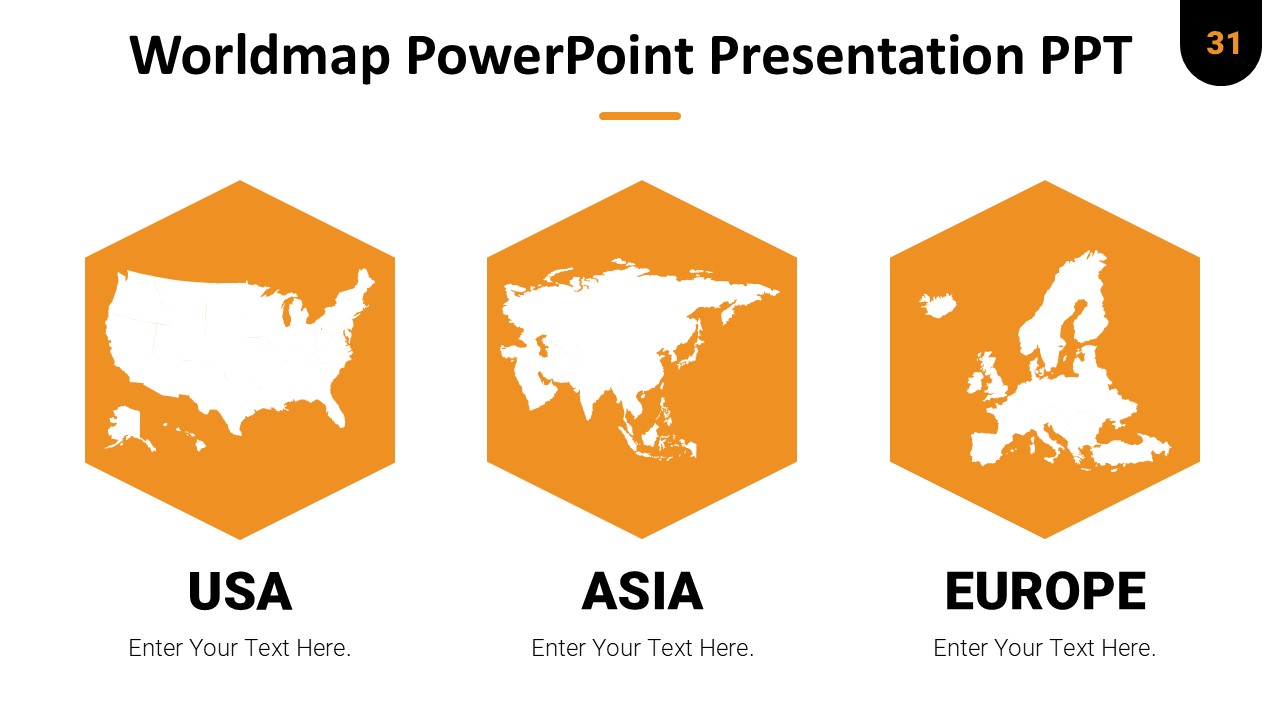 Worldmap PowerPoint Presentation PPT

31

USA

Enter Your Text Here.

ASIA

Enter Your Text Here.

EUROPE

Enter Your Text Here.